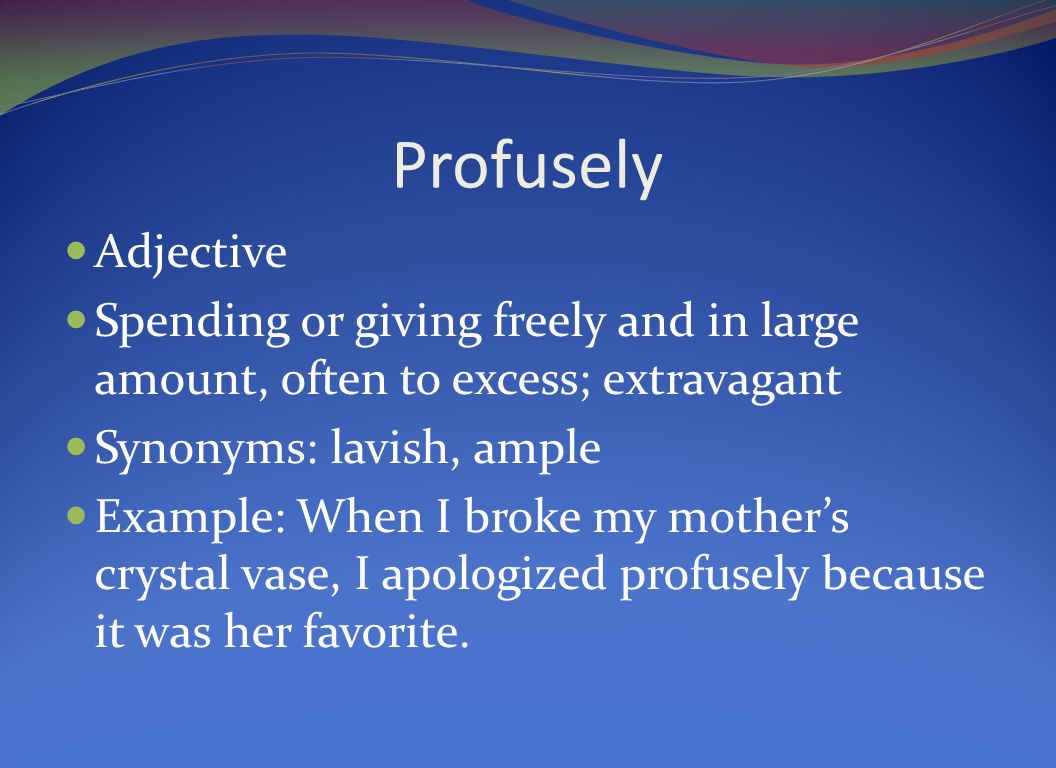 Profusely

- Adjective
- Spending or giving freely and in large amount, often to excess; extravagant
- Synonyms: lavish, ample
- Example: When I broke my mother’s crystal vase, I apologized profusely because it was her favorite.